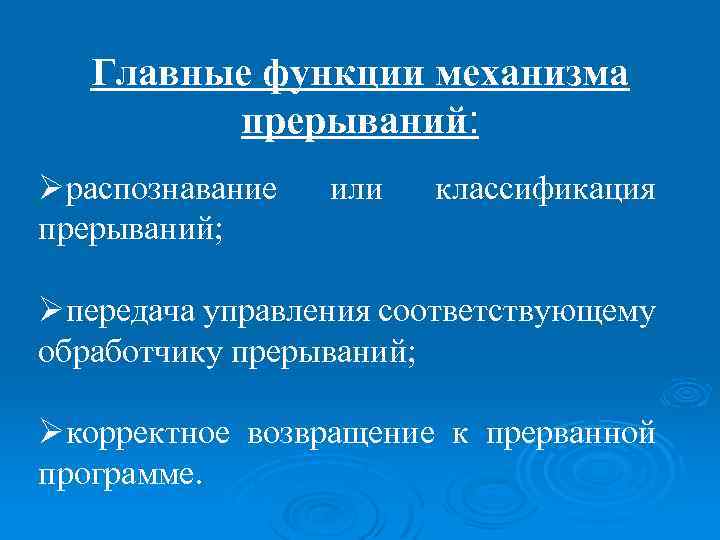 Главные функции механизма прерываний:

➢распознавание или классификация прерываний;

➢передача управления соответствующему обработчику прерываний;

➢корректное возвращение к прерванной программе.